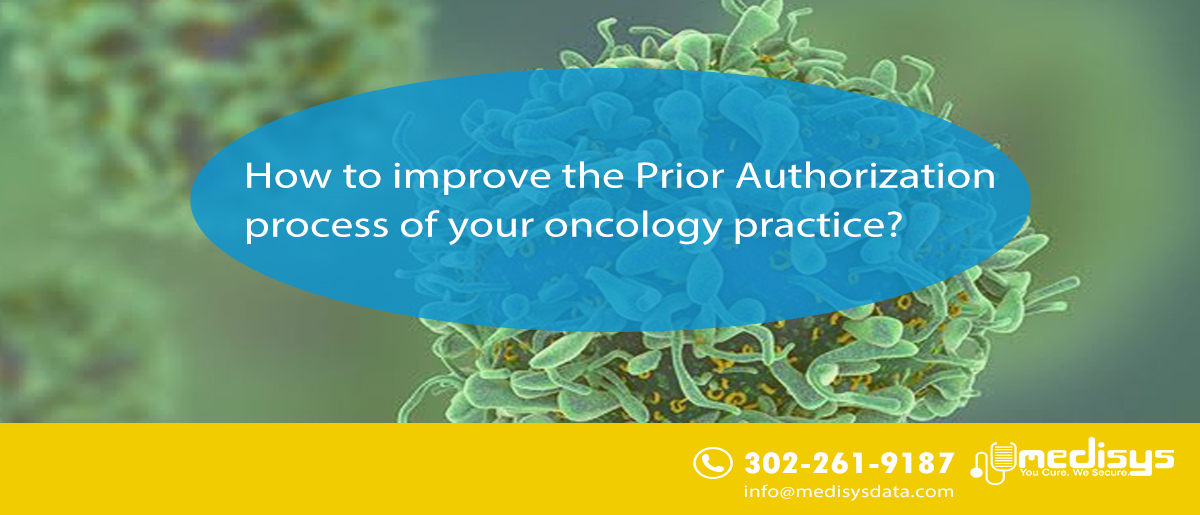 How to improve the Prior Authorization process of your oncology practice?

302-261-9187
info@medisysdata.com

medisys
You Cure. We Secure.